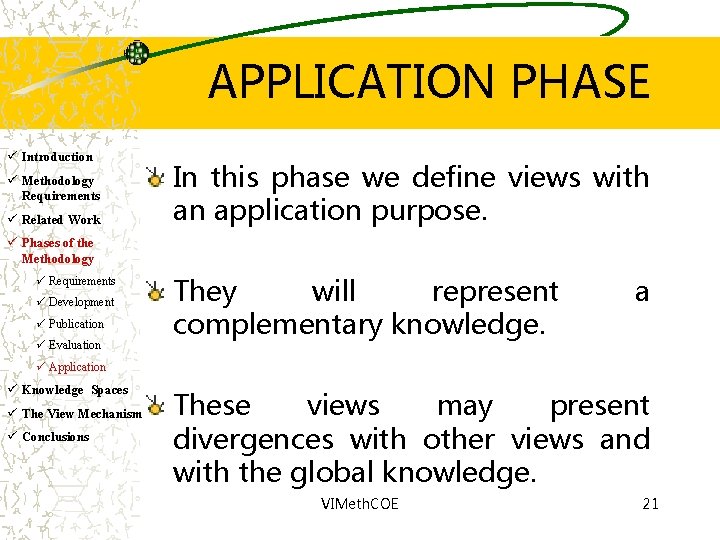 APPLICATION PHASE

✓ Introduction
✓ Methodology Requirements
✓ Related Work
✓ Phases of the Methodology
✓ Requirements
✓ Development
✓ Publication
✓ Evaluation
✓ Application
✓ Knowledge Spaces
✓ The View Mechanism
✓ Conclusions

In this phase we define views with an application purpose.

They will represent a complementary knowledge.

These views may present divergences with other views and with the global knowledge.

VIMethCOE

21